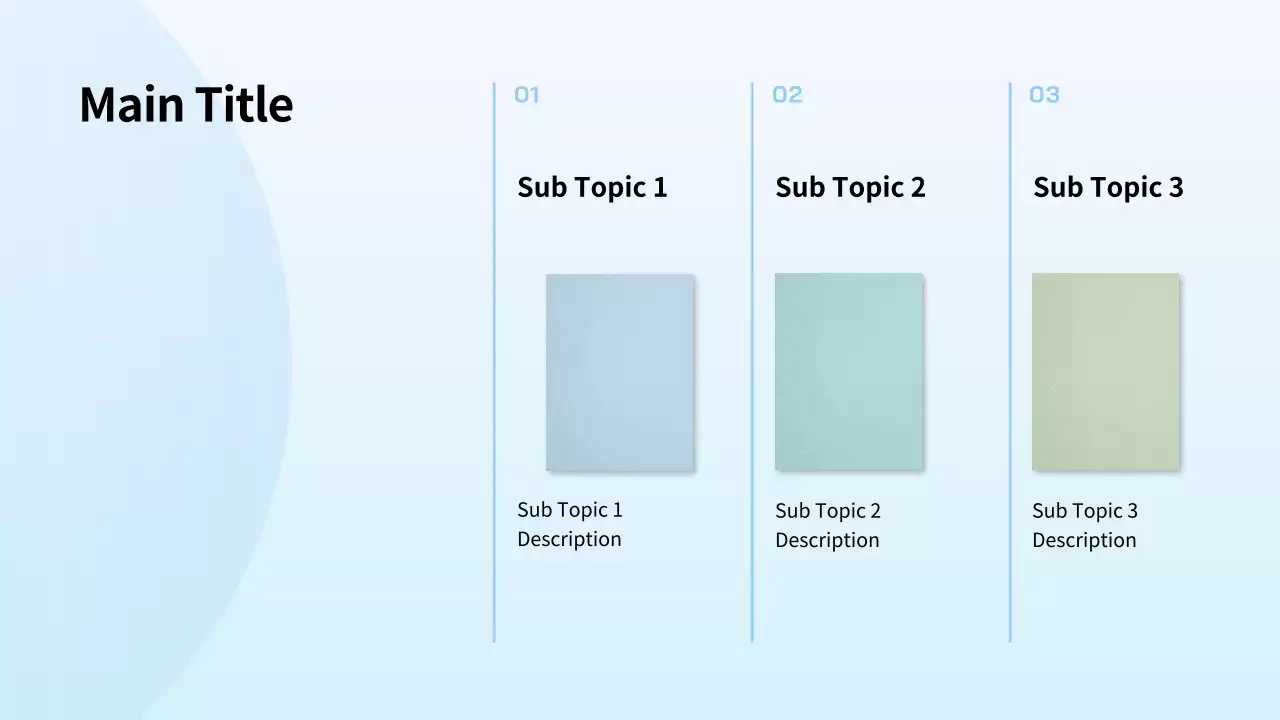 Main Title

01

Sub Topic 1

Sub Topic 1 Description

02

Sub Topic 2

Sub Topic 2 Description

03

Sub Topic 3

Sub Topic 3 Description